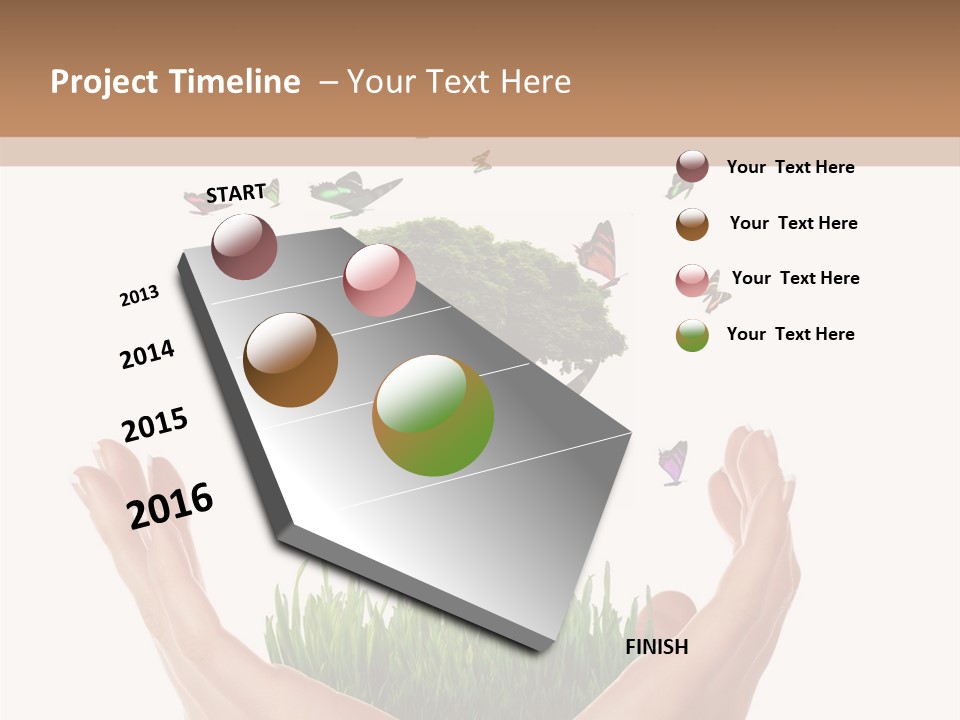 Project Timeline – Your Text Here

START

2013

2014

2015

2016

FINISH

Your Text Here

Your Text Here

Your Text Here

Your Text Here